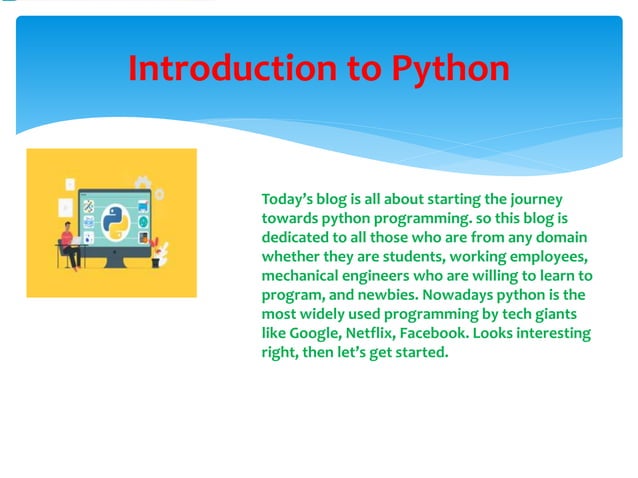 Introduction to Python

Today's blog is all about starting the journey towards python programming. so this blog is dedicated to all those who are from any domain whether they are students, working employees, mechanical engineers who are willing to learn to program, and newbies. Nowadays python is the most widely used programming by tech giants like Google, Netflix, Facebook. Looks interesting right, then let's get started.